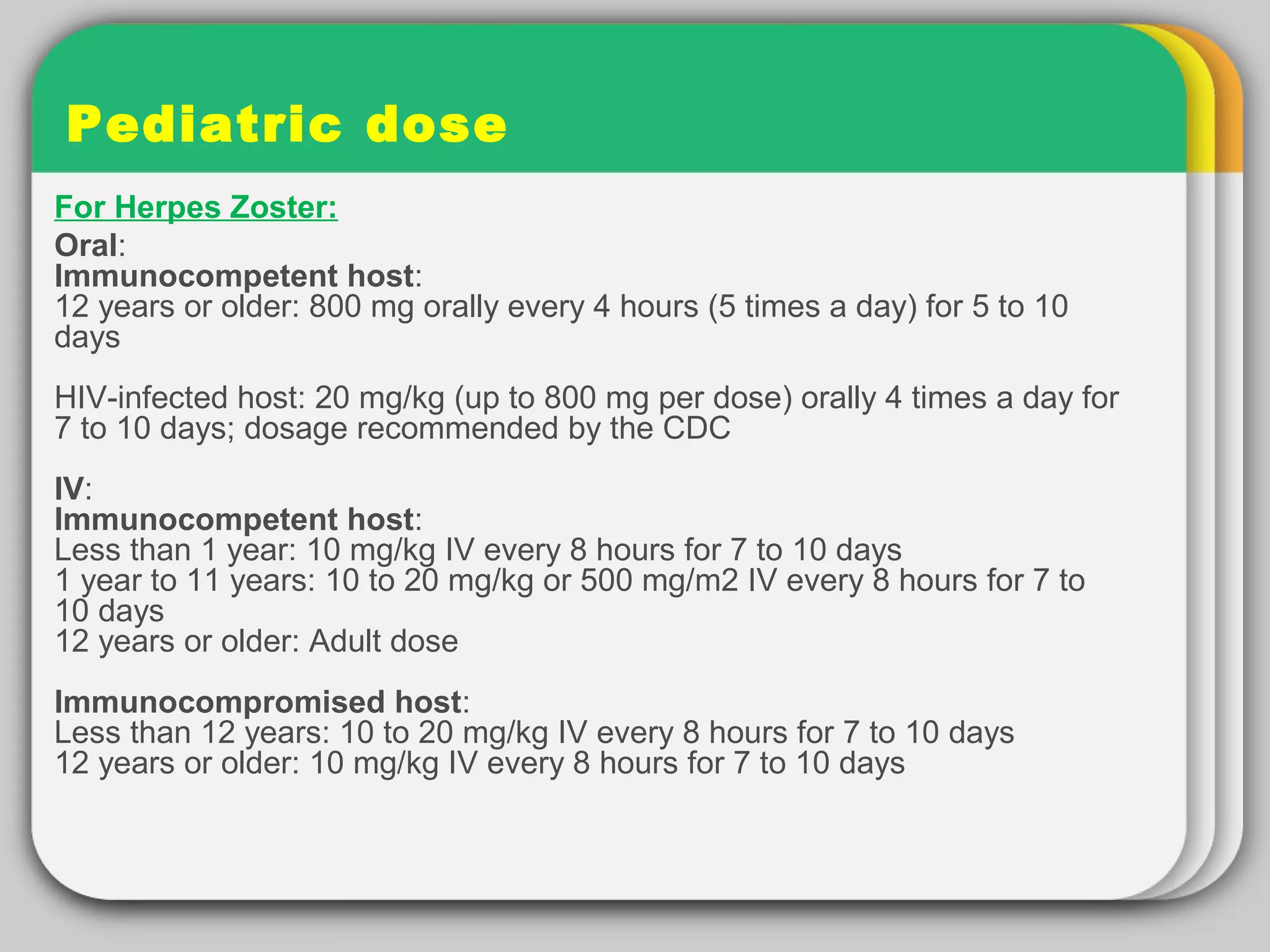 Pediatric dose

For Herpes Zoster:
Oral:
Immunocompetent host:
12 years or older: 800 mg orally every 4 hours (5 times a day) for 5 to 10 days

HIV-infected host: 20 mg/kg (up to 800 mg per dose) orally 4 times a day for 7 to 10 days; dosage recommended by the CDC

IV:
Immunocompetent host:
Less than 1 year: 10 mg/kg IV every 8 hours for 7 to 10 days
1 year to 11 years: 10 to 20 mg/kg or 500 mg/m2 IV every 8 hours for 7 to 10 days
12 years or older: Adult dose

Immunocompromised host:
Less than 12 years: 10 to 20 mg/kg IV every 8 hours for 7 to 10 days
12 years or older: 10 mg/kg IV every 8 hours for 7 to 10 days